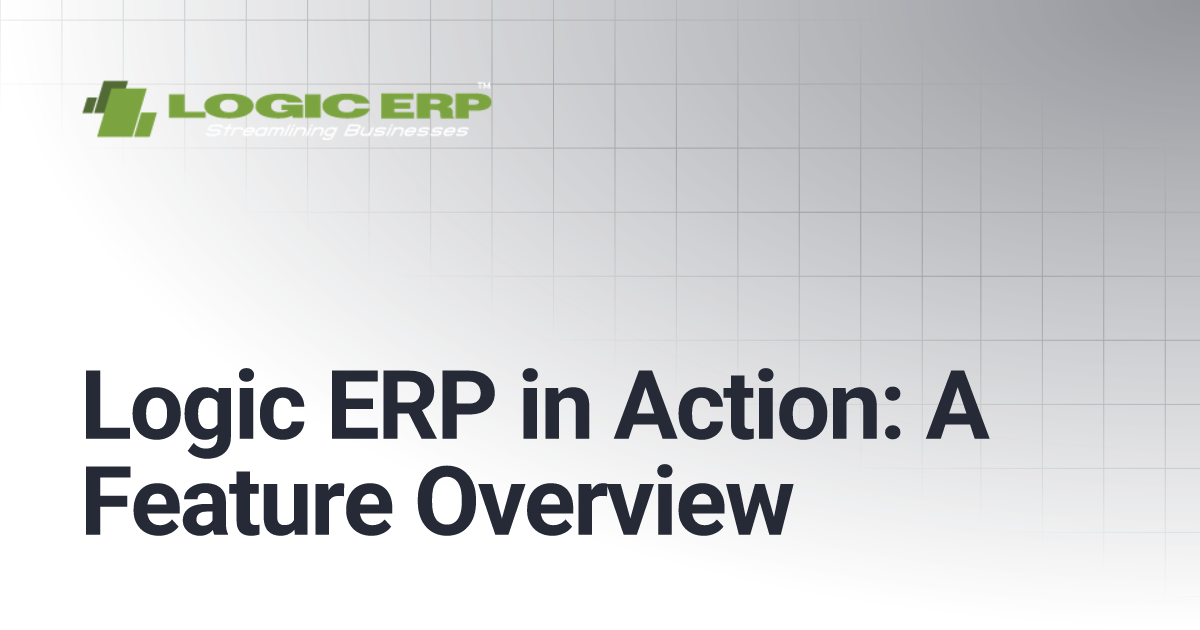 LOGIC ERP™
Streamlining Businesses

Logic ERP in Action: A Feature Overview